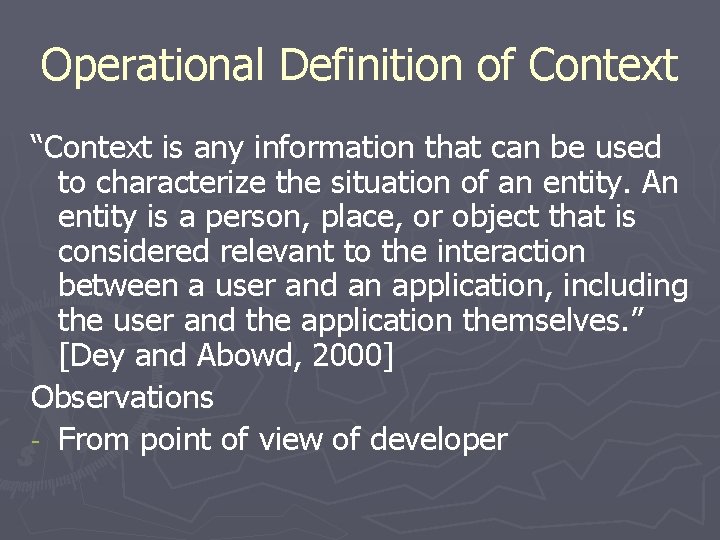 Operational Definition of Context

“Context is any information that can be used to characterize the situation of an entity. An entity is a person, place, or object that is considered relevant to the interaction between a user and an application, including the user and the application themselves.” [Dey and Abowd, 2000]

Observations

- From point of view of developer